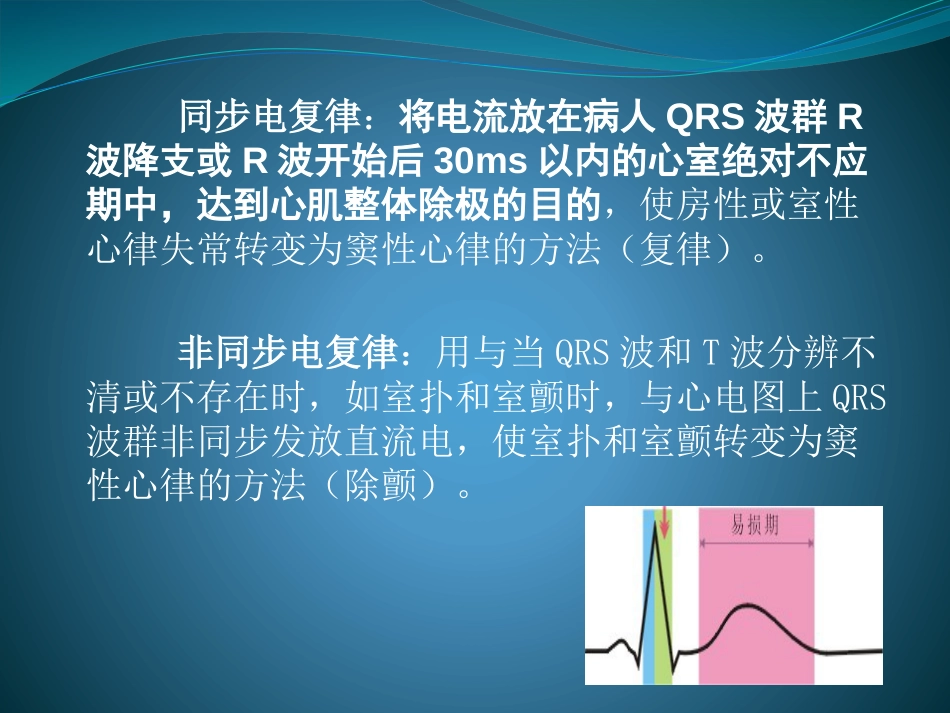 同步电复律：将电流放在病人 QRS 波群 R 波降支或 R 波开始后 30ms 以内的心室绝对不应期中，达到心肌整体除极的目的，使房性或室性心律失常转变为窦性心律的方法（复律）。

非同步电复律：用与当 QRS 波和 T 波分辨不清或不存在时，如室扑和室颤时，与心电图上 QRS 波群非同步发放直流电，使室扑和室颤转变为窦性心律的方法（除颤）。

易损期